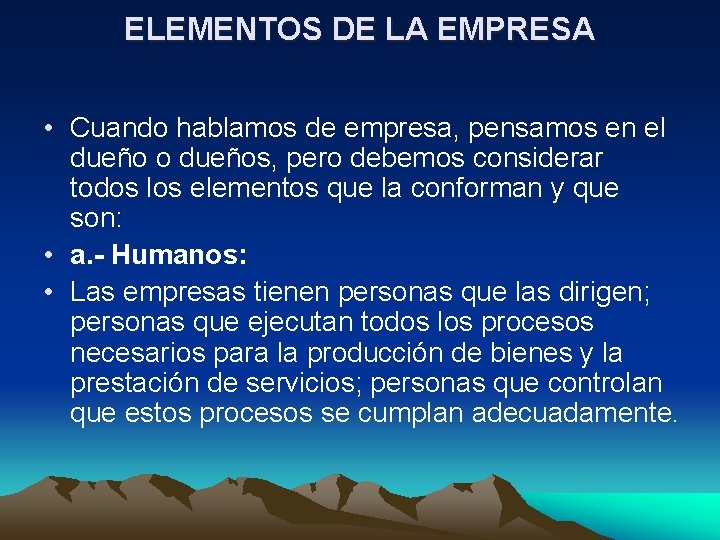 ELEMENTOS DE LA EMPRESA

• Cuando hablamos de empresa, pensamos en el dueño o dueños, pero debemos considerar todos los elementos que la conforman y que son:
• a.- Humanos:
• Las empresas tienen personas que las dirigen; personas que ejecutan todos los procesos necesarios para la producción de bienes y la prestación de servicios; personas que controlan que estos procesos se cumplan adecuadamente.